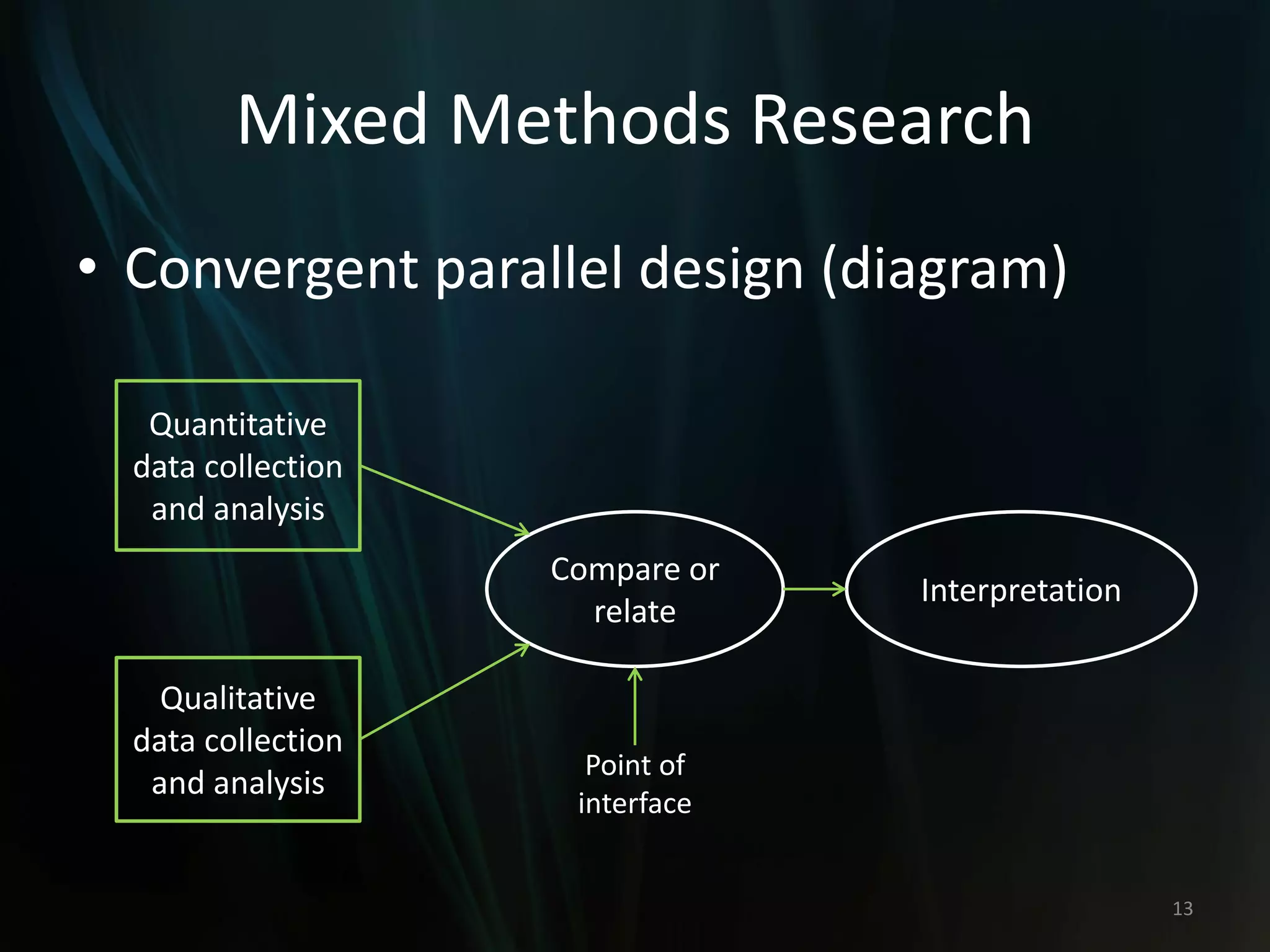 Mixed Methods Research

• Convergent parallel design (diagram)

Quantitative data collection and analysis

Qualitative data collection and analysis

Compare or relate

Interpretation

Point of interface

13